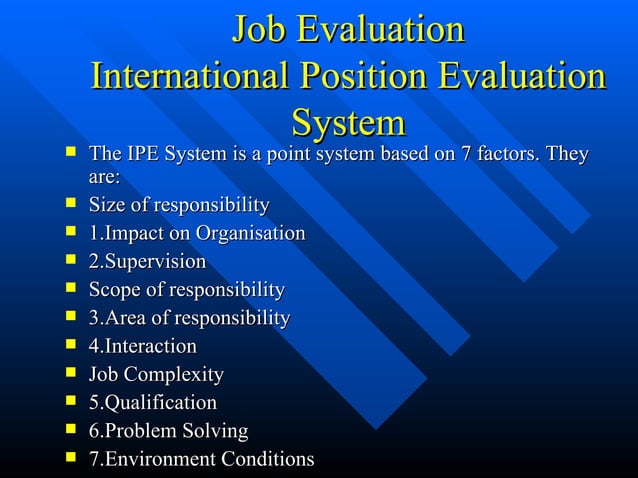 Job Evaluation
International Position Evaluation System

- The IPE System is a point system based on 7 factors. They are:
- Size of responsibility
- 1.Impact on Organisation
- 2.Supervision
- Scope of responsibility
- 3.Area of responsibility
- 4.Interaction
- Job Complexity
- 5.Qualification
- 6.Problem Solving
- 7.Environment Conditions